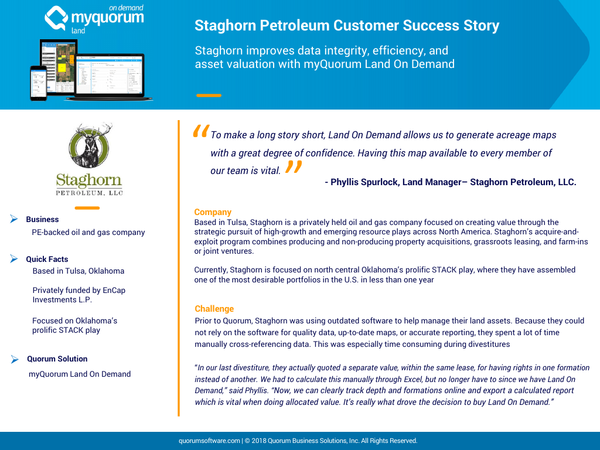 on demand
myquorum
land

Staghorn Petroleum Customer Success Story

Staghorn improves data integrity, efficiency, and asset valuation with myQuorum Land On Demand

Staghorn
PETROLEUM, LLC

Business
PE-backed oil and gas company

Quick Facts
Based in Tulsa, Oklahoma

Privately funded by EnCap Investments L.P.

Focused on Oklahoma's prolific STACK play

Quorum Solution
myQuorum Land On Demand

"To make a long story short, Land On Demand allows us to generate acreage maps with a great degree of confidence. Having this map available to every member of our team is vital."
- Phyllis Spurlock, Land Manager– Staghorn Petroleum, LLC.

Company
Based in Tulsa, Staghorn is a privately held oil and gas company focused on creating value through the strategic pursuit of high-growth and emerging resource plays across North America. Staghorn's acquire-and-exploit program combines producing and non-producing property acquisitions, grassroots leasing, and farm-ins or joint ventures.

Currently, Staghorn is focused on north central Oklahoma's prolific STACK play, where they have assembled one of the most desirable portfolios in the U.S. in less than one year

Challenge
Prior to Quorum, Staghorn was using outdated software to help manage their land assets. Because they could not rely on the software for quality data, up-to-date maps, or accurate reporting, they spent a lot of time manually cross-referencing data. This was especially time consuming during divestitures

"In our last divestiture, they actually quoted a separate value, within the same lease, for having rights in one formation instead of another. We had to calculate this manually through Excel, but no longer have to since we have Land On Demand," said Phyllis. "Now, we can clearly track depth and formations online and export a calculated report which is vital when doing allocated value. It's really what drove the decision to buy Land On Demand."

quorumsoftware.com | © 2018 Quorum Business Solutions, Inc. All Rights Reserved.